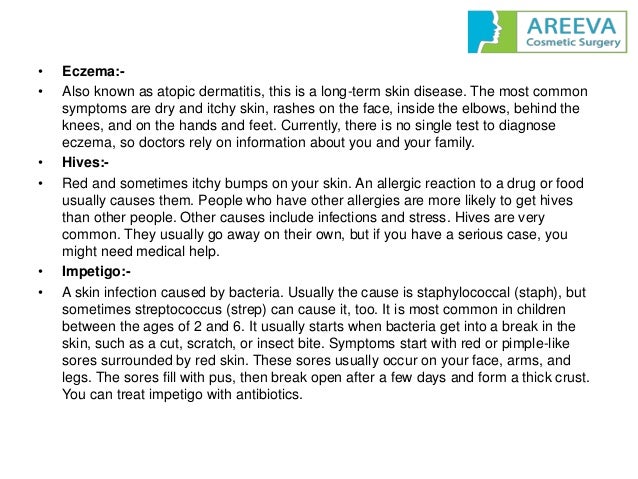 AREEVA
Cosmetic Surgery

• Eczema:-
• Also known as atopic dermatitis, this is a long-term skin disease. The most common symptoms are dry and itchy skin, rashes on the face, inside the elbows, behind the knees, and on the hands and feet. Currently, there is no single test to diagnose eczema, so doctors rely on information about you and your family.
• Hives:-
• Red and sometimes itchy bumps on your skin. An allergic reaction to a drug or food usually causes them. People who have other allergies are more likely to get hives than other people. Other causes include infections and stress. Hives are very common. They usually go away on their own, but if you have a serious case, you might need medical help.
• Impetigo:-
• A skin infection caused by bacteria. Usually the cause is staphylococcal (staph), but sometimes streptococcus (strep) can cause it, too. It is most common in children between the ages of 2 and 6. It usually starts when bacteria get into a break in the skin, such as a cut, scratch, or insect bite. Symptoms start with red or pimple-like sores surrounded by red skin. These sores usually occur on your face, arms, and legs. The sores fill with pus, then break open after a few days and form a thick crust. You can treat impetigo with antibiotics.